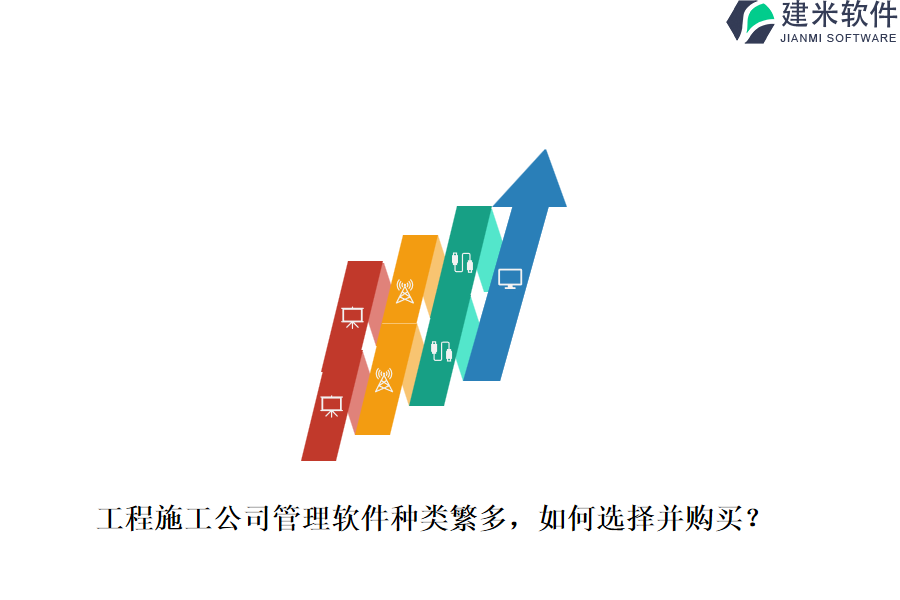 建米软件
JIANMI SOFTWARE

工程施工公司管理软件种类繁多，如何选择并购买？